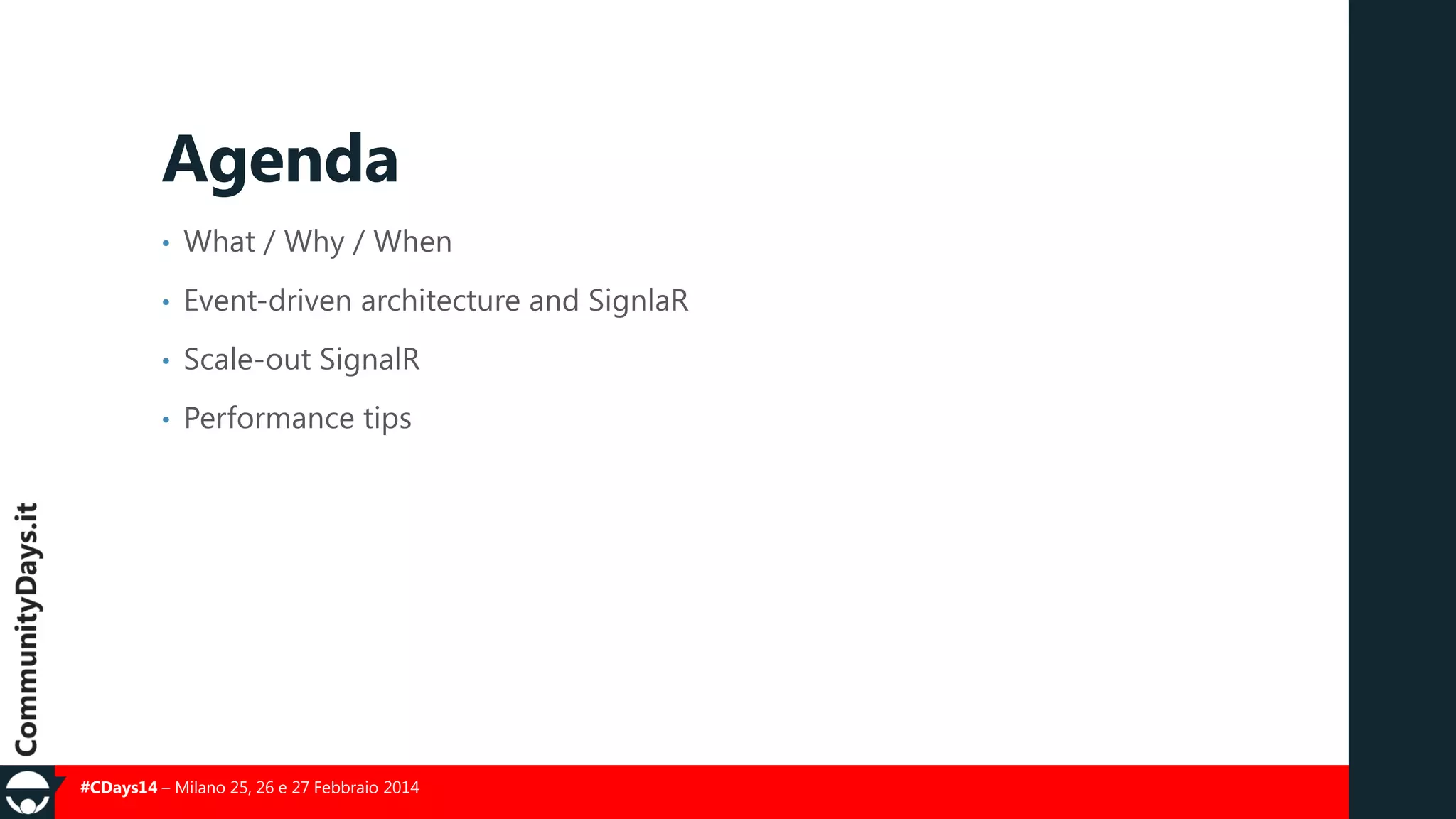 Agenda

• What / Why / When
• Event-driven architecture and SignlaR
• Scale-out SignalR
• Performance tips

CommunityDays.it

#CDays14 – Milano 25, 26 e 27 Febbraio 2014